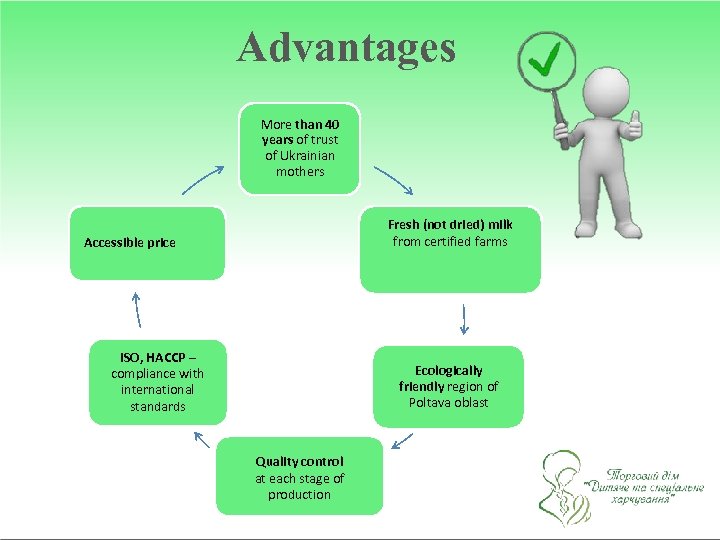 Advantages

More than 40 years of trust of Ukrainian mothers

Fresh (not dried) milk from certified farms

Ecologically friendly region of Poltava oblast

Quality control at each stage of production

ISO, HACCP – compliance with international standards

Accessible price

Торговий дім "Дитяче та спеціальне харчування"